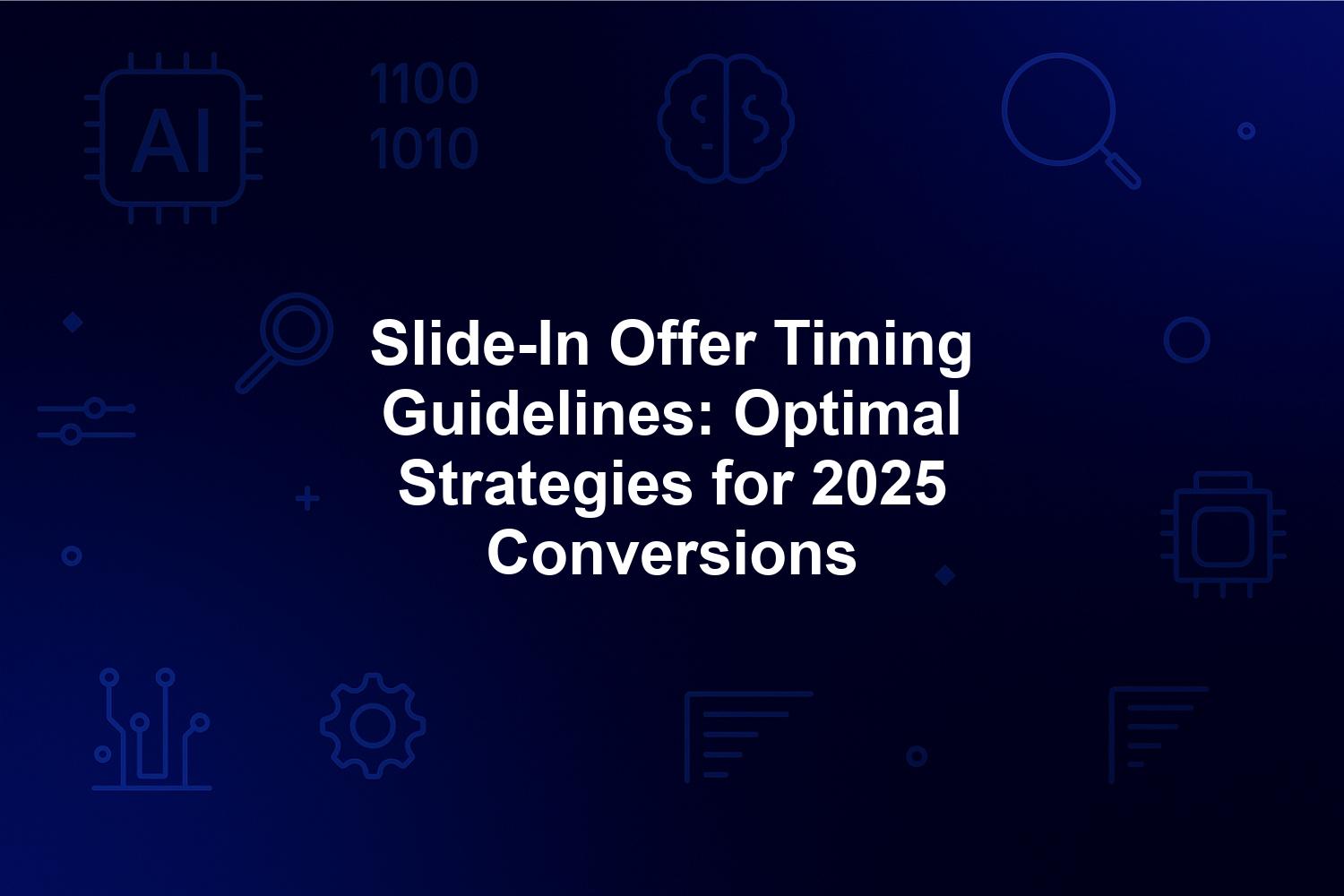 AI

1100
1010

Slide-In Offer Timing Guidelines: Optimal Strategies for 2025 Conversions